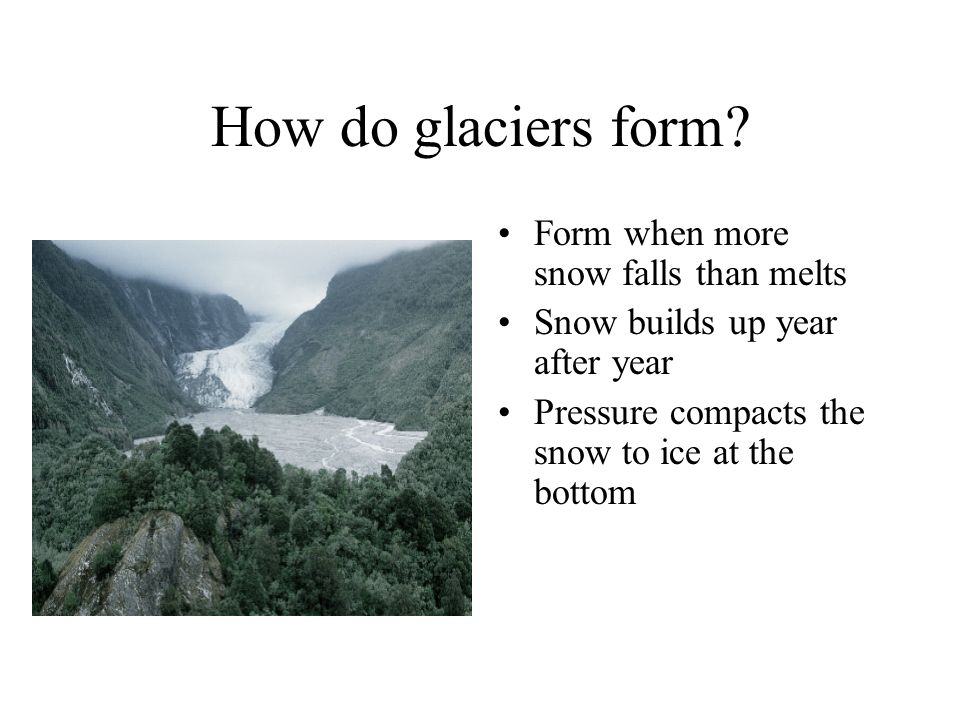 How do glaciers form?

• Form when more snow falls than melts
• Snow builds up year after year
• Pressure compacts the snow to ice at the bottom